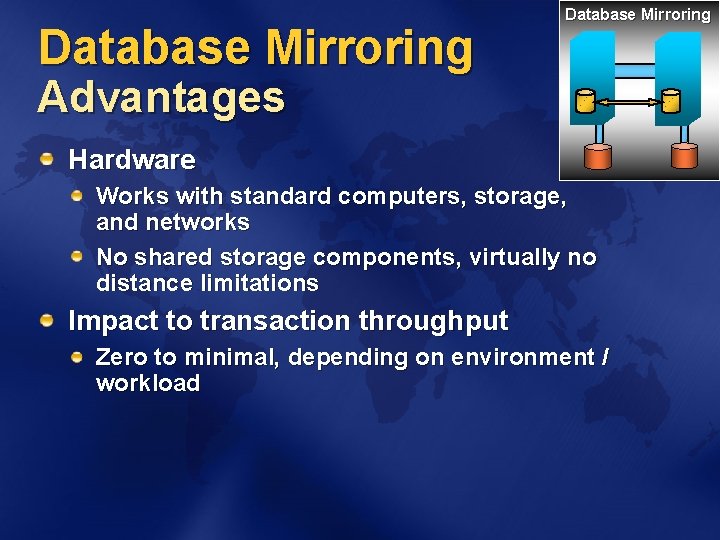 Database Mirroring

Database Mirroring
Advantages

Hardware

Works with standard computers, storage, and networks

No shared storage components, virtually no distance limitations

Impact to transaction throughput

Zero to minimal, depending on environment / workload